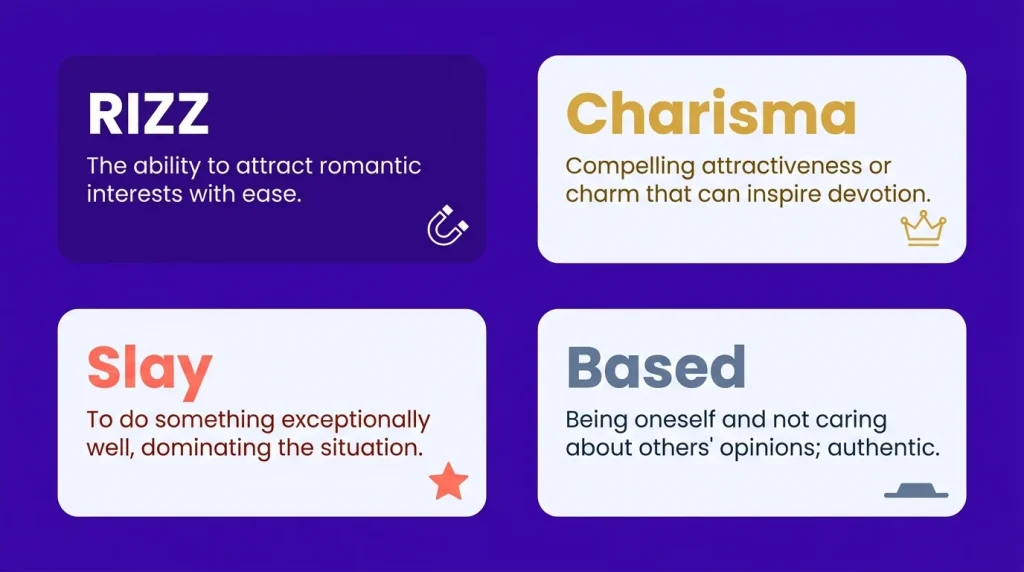 RIZZ
The ability to attract romantic interests with ease.

Charisma
Compelling attractiveness or charm that can inspire devotion.

Slay
To do something exceptionally well, dominating the situation.

Based
Being oneself and not caring about others' opinions; authentic.